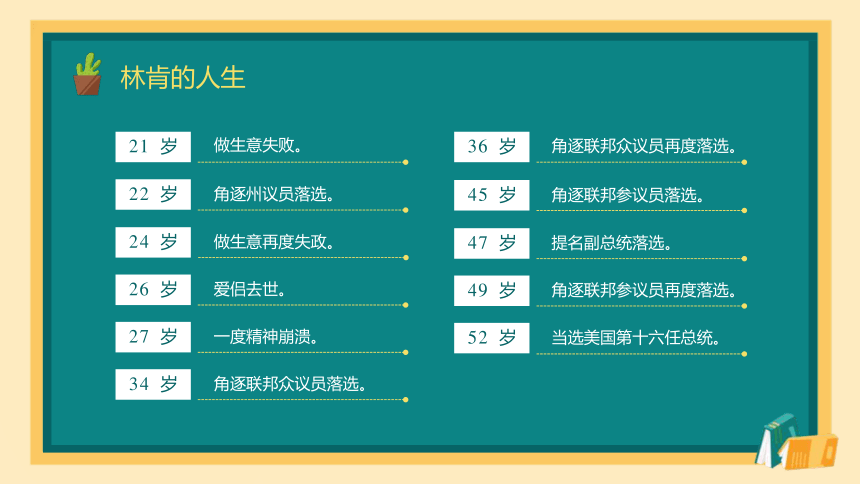 林肯的人生

21 岁 做生意失败。

22 岁 角逐州议员落选。

24 岁 做生意再度失政。

26 岁 爱侣去世。

27 岁 一度精神崩溃。

34 岁 角逐联邦众议员落选。

36 岁 角逐联邦众议员再度落选。

45 岁 角逐联邦参议员落选。

47 岁 提名副总统落选。

49 岁 角逐联邦参议员再度落选。

52 岁 当选美国第十六任总统。